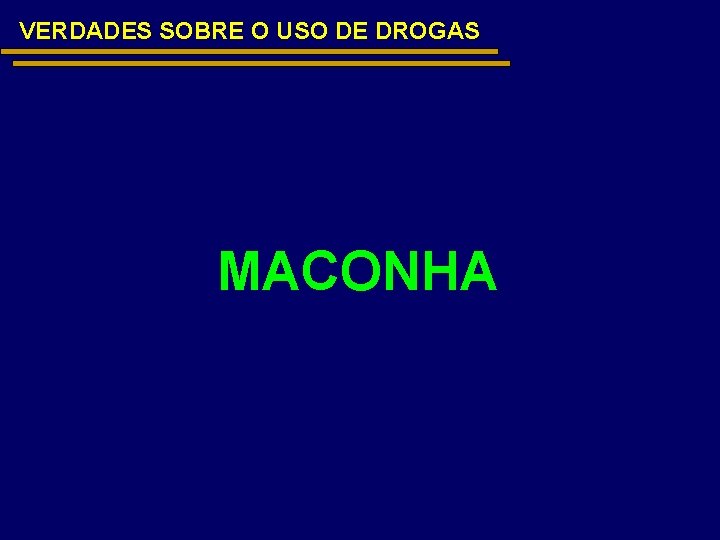 VERDADES SOBRE O USO DE DROGAS

MACONHA